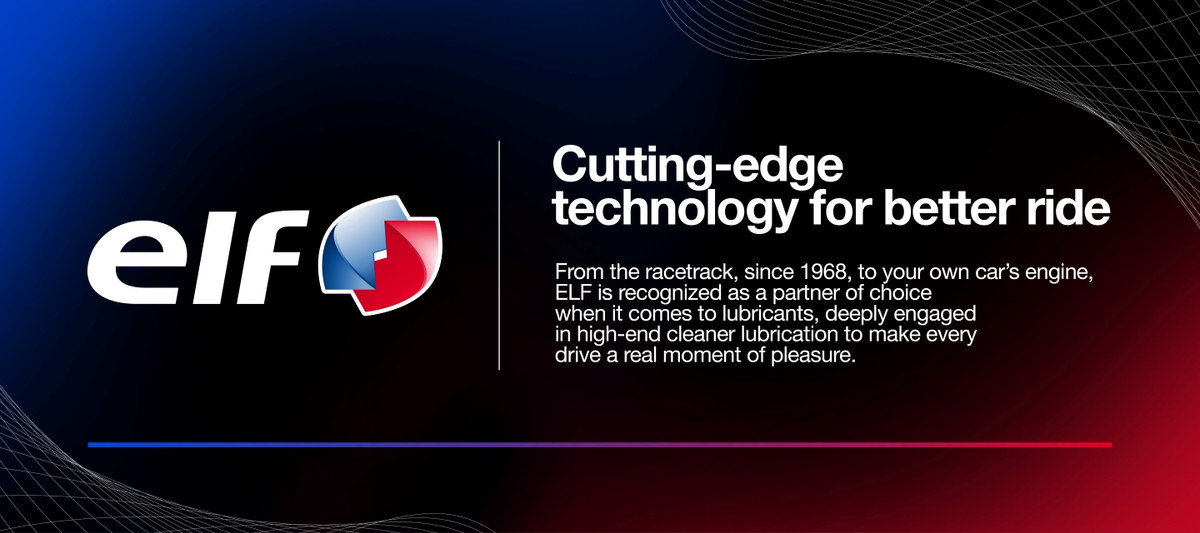 elf

Cutting-edge technology for better ride

From the racetrack, since 1968, to your own car's engine, ELF is recognized as a partner of choice when it comes to lubricants, deeply engaged in high-end cleaner lubrication to make every drive a real moment of pleasure.